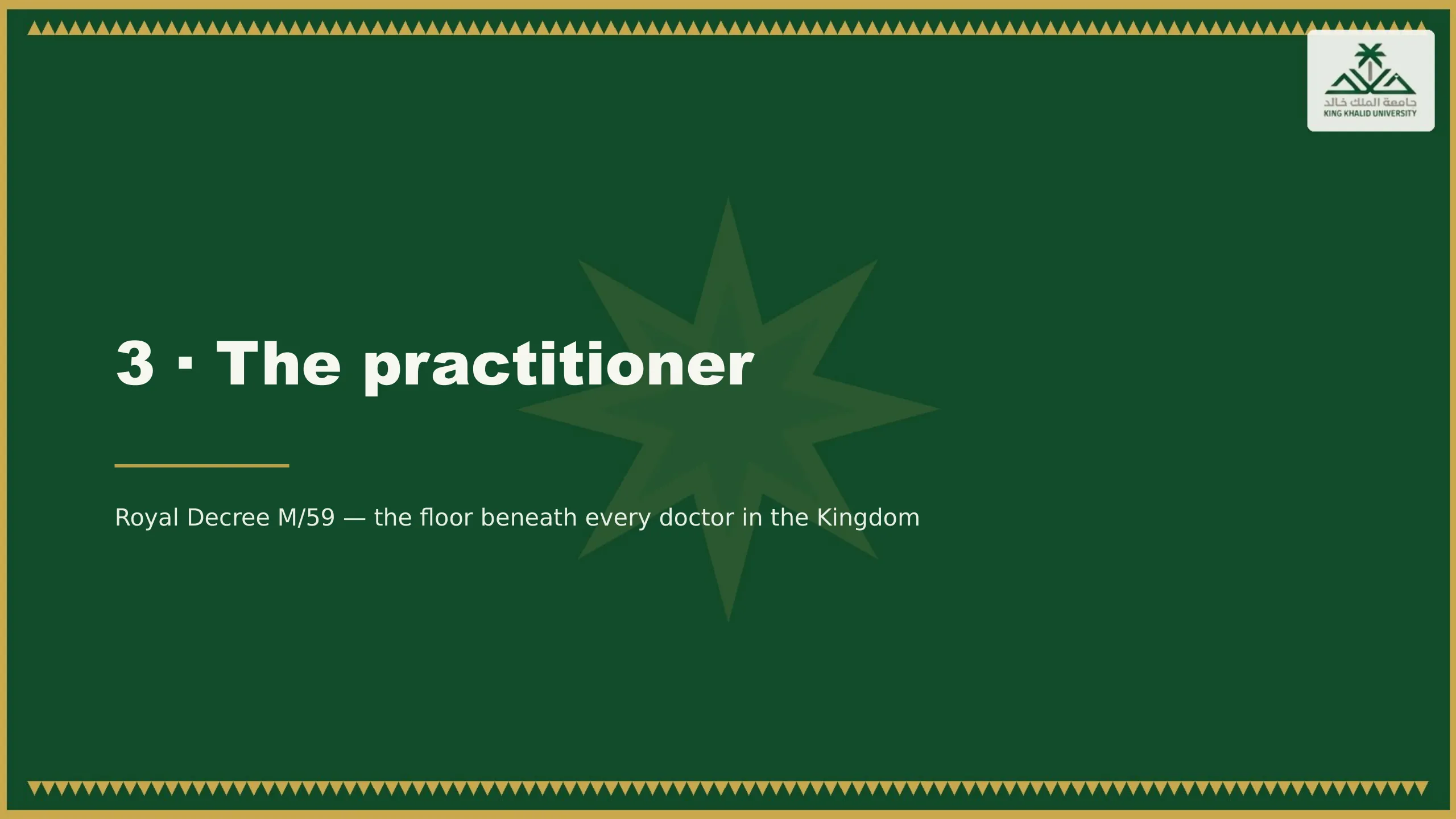 جامعة الملك خالد
KING KHALID UNIVERSITY

3 · The practitioner

Royal Decree M/59 — the floor beneath every doctor in the Kingdom